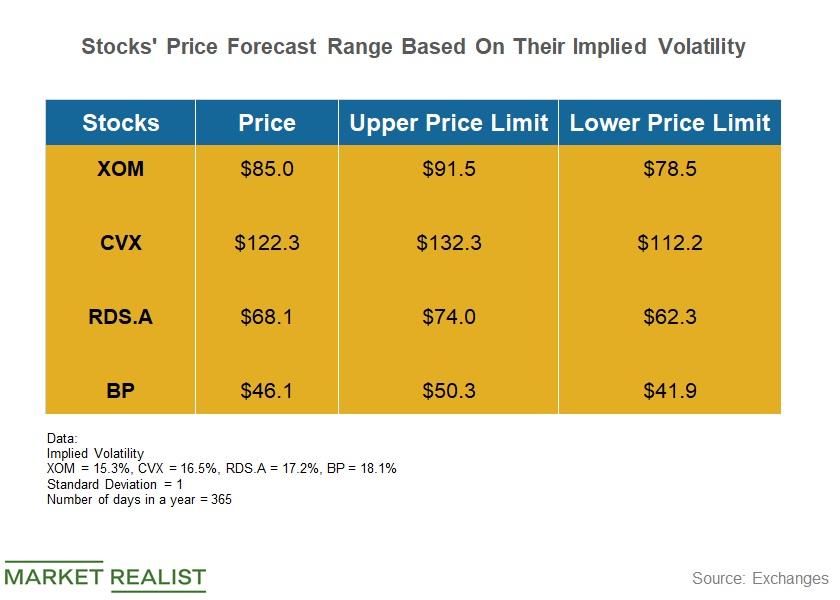 Stocks' Price Forecast Range Based On Their Implied Volatility

| Stocks | Price | Upper Price Limit | Lower Price Limit |
|---|---|---|---|
| XOM | \$85.0 | \$91.5 | \$78.5 |
| CVX | \$122.3 | \$132.3 | \$112.2 |
| RDS.A | \$68.1 | \$74.0 | \$62.3 |
| BP | \$46.1 | \$50.3 | \$41.9 |

Data:
Implied Volatility
XOM = 15.3%, CVX = 16.5%, RDS.A = 17.2%, BP = 18.1%
Standard Deviation = 1
Number of days in a year = 365

MARKET REALIST

Source: Exchanges